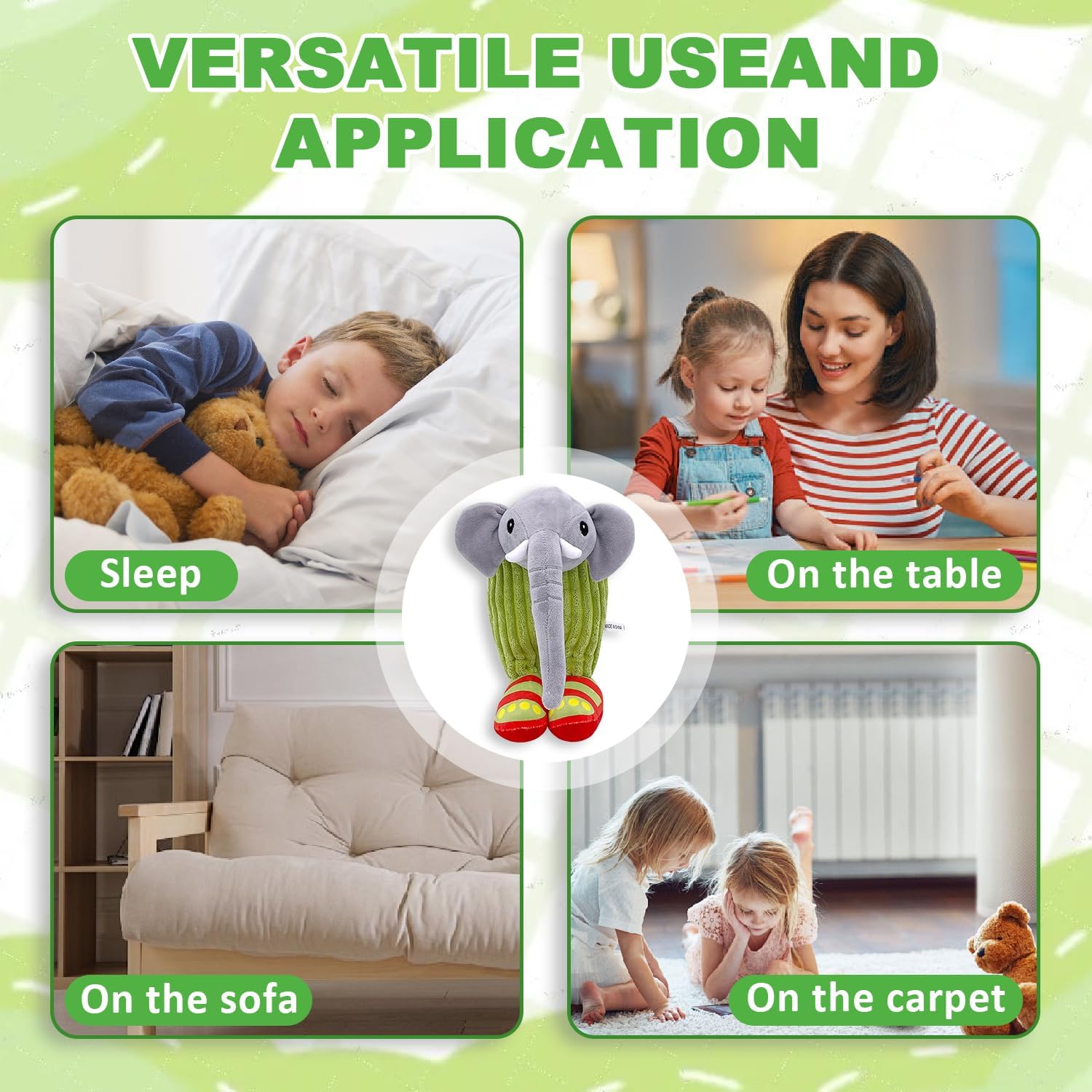 VERSATILE USEAND APPLICATION

Sleep

On the table

MADE IN CHINA

On the sofa

On the carpet